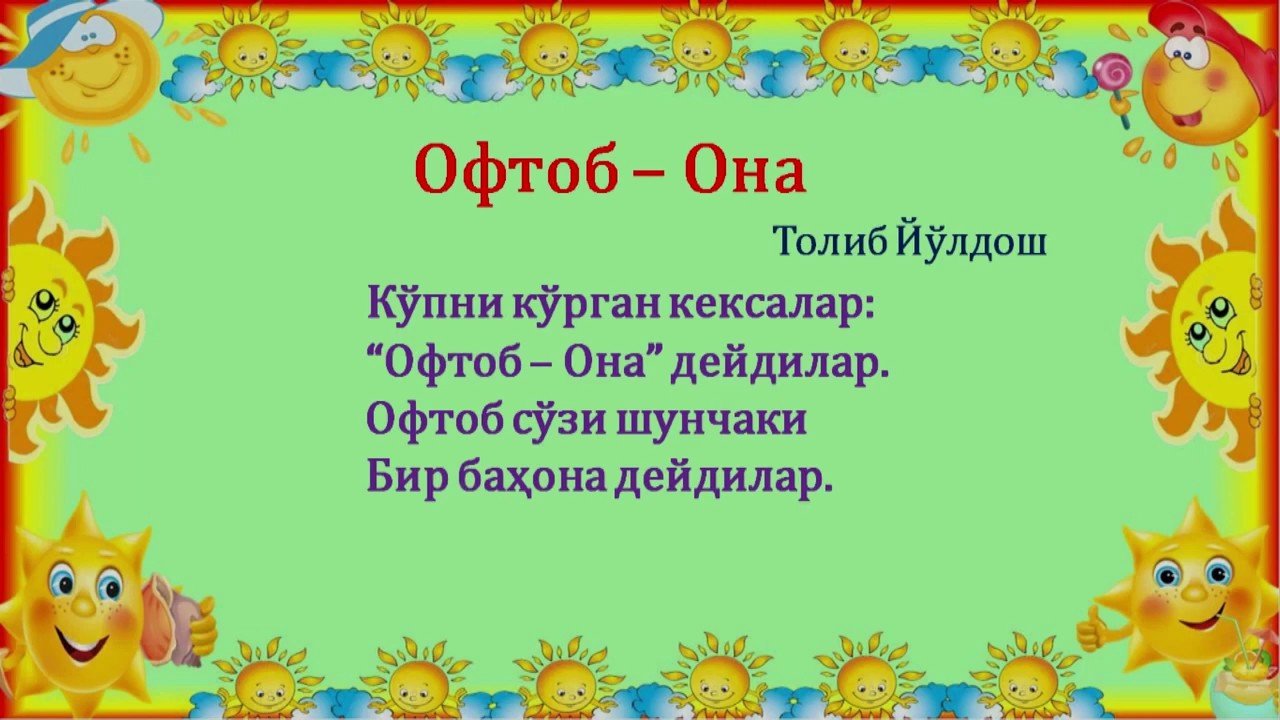 Офтоб – Она

Толиб Йўлдош

Кўпни кўрган кексалар:
“Офтоб – Она” дейдилар.
Офтоб сўзи шунчаки
Бир баҳона дейдилар.